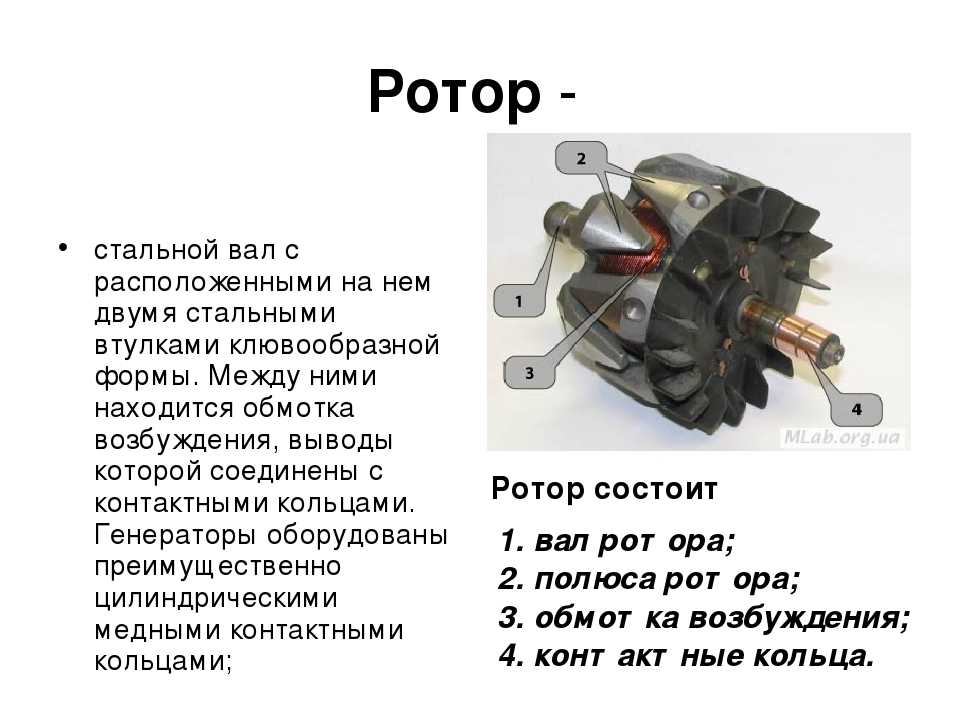 Ротор -

• стальной вал с расположенными на нем двумя стальными втулками клювообразной формы. Между ними находится обмотка возбуждения, выводы которой соединены с контактными кольцами. Генераторы оборудованы преимущественно цилиндрическими медными контактными кольцами;

2

1

3

4

MLab.org.ua

Ротор состоит

1. вал рот ора;
2. полюса рот ора;
3. обмот ка возбуждения;
4. конт акт ные кольца.